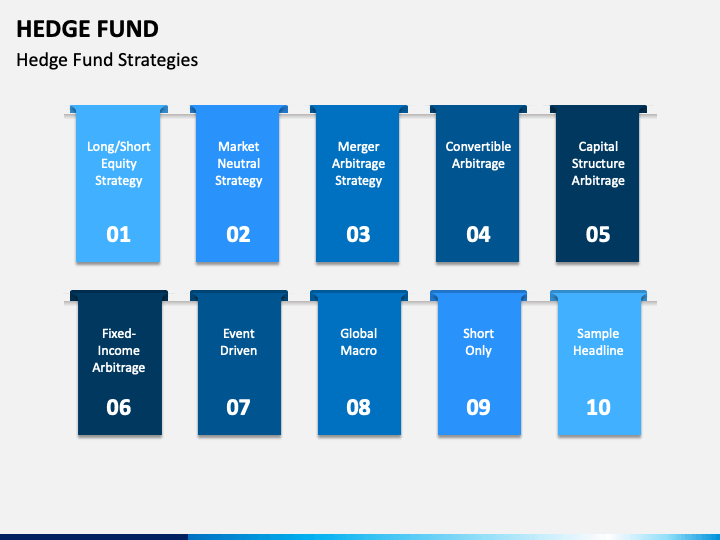 HEDGE FUND

Hedge Fund Strategies

Long/Short Equity Strategy

01

Market Neutral Strategy

02

Merger Arbitrage Strategy

03

Convertible Arbitrage

04

Capital Structure Arbitrage

05

Fixed-Income Arbitrage

06

Event Driven

07

Global Macro

08

Short Only

09

Sample Headline

10